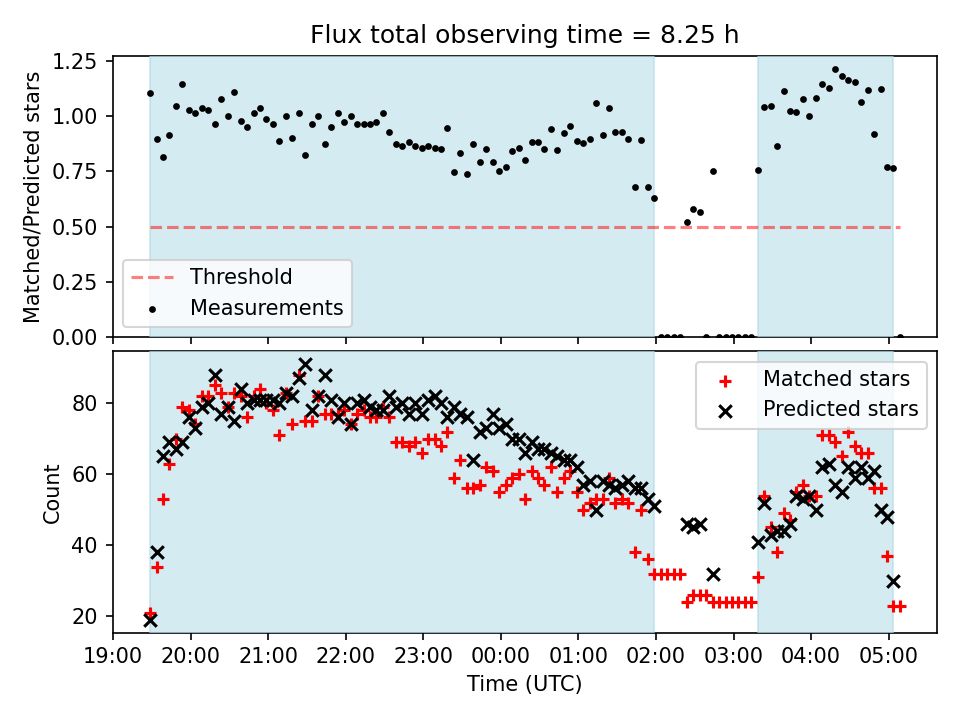 Flux total observing time = 8.25 h

Matched/Predicted stars

1.25
1.00
0.75
0.50
0.25
0.00

Threshold
Measurements

Count

80
60
40
20

Matched stars
Predicted stars

19:00 20:00 21:00 22:00 23:00 00:00 01:00 02:00 03:00 04:00 05:00

Time (UTC)